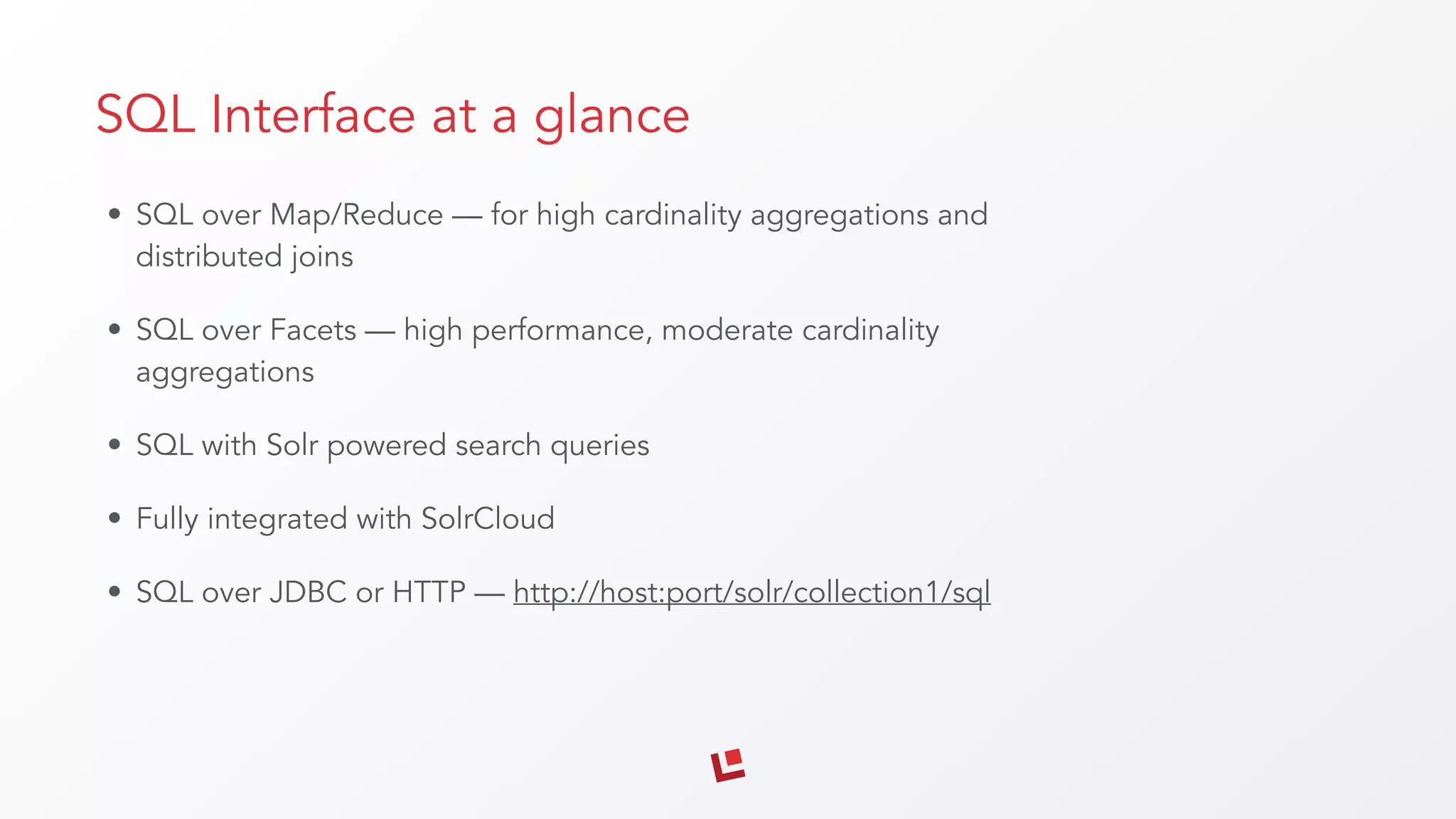 SQL Interface at a glance

• SQL over Map/Reduce — for high cardinality aggregations and distributed joins

• SQL over Facets — high performance, moderate cardinality aggregations

• SQL with Solr powered search queries

• Fully integrated with SolrCloud

• SQL over JDBC or HTTP — http://host:port/solr/collection1/sql